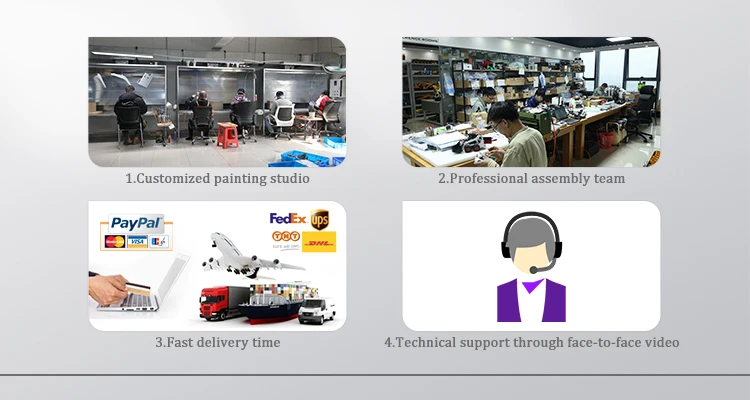 1.Customized painting studio

2.Professional assembly team

PayPal

VISA

FedEx

ups

TNT

DHL

3.Fast delivery time

4.Technical support through face-to-face video